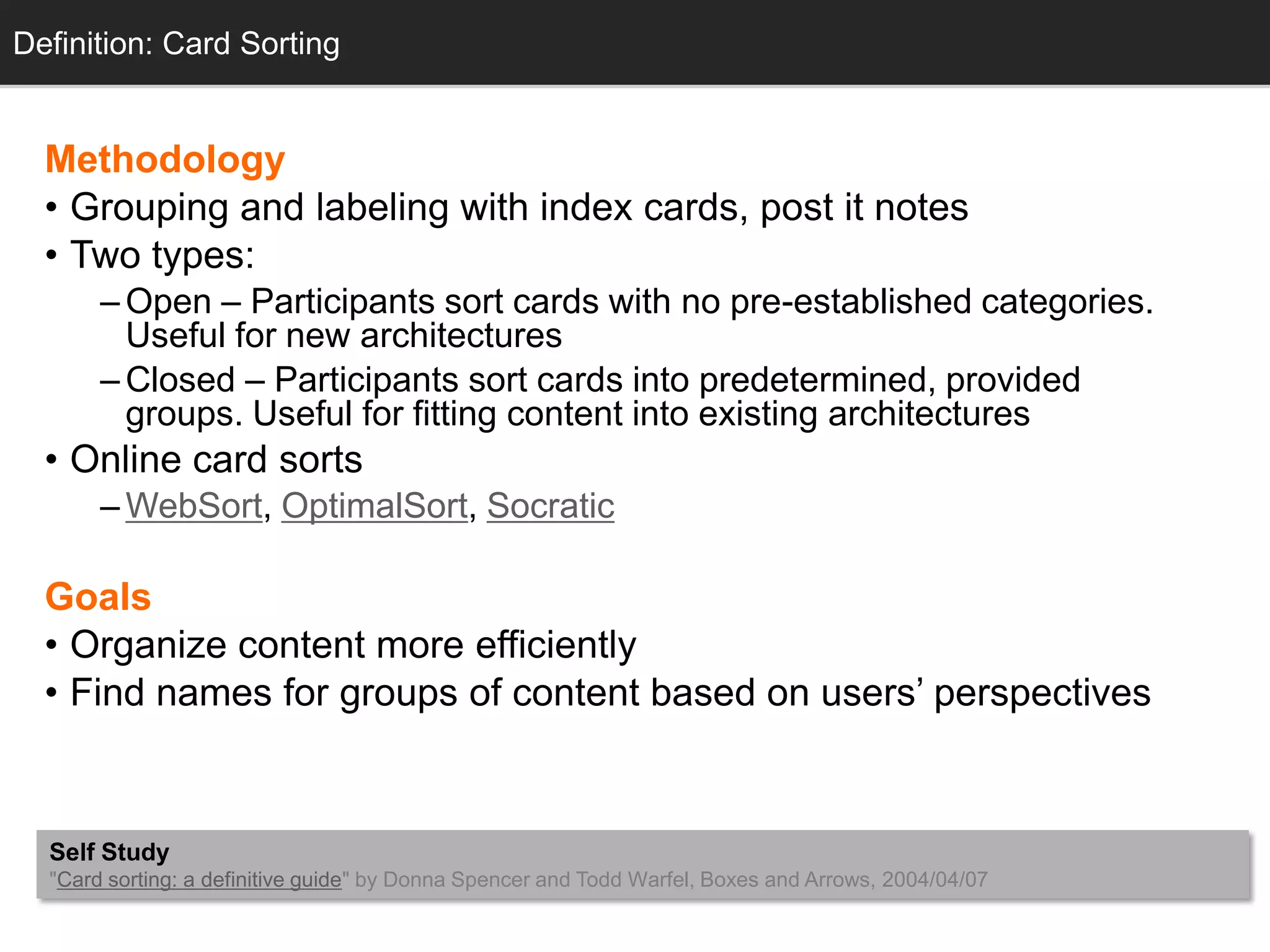 Definition: Card Sorting

Methodology

• Grouping and labeling with index cards, post it notes
• Two types:
  – Open – Participants sort cards with no pre-established categories. Useful for new architectures
  – Closed – Participants sort cards into predetermined, provided groups. Useful for fitting content into existing architectures
• Online card sorts
  – WebSort, OptimalSort, Socratic

Goals

• Organize content more efficiently
• Find names for groups of content based on users' perspectives

Self Study
"Card sorting: a definitive guide" by Donna Spencer and Todd Warfel, Boxes and Arrows, 2004/04/07